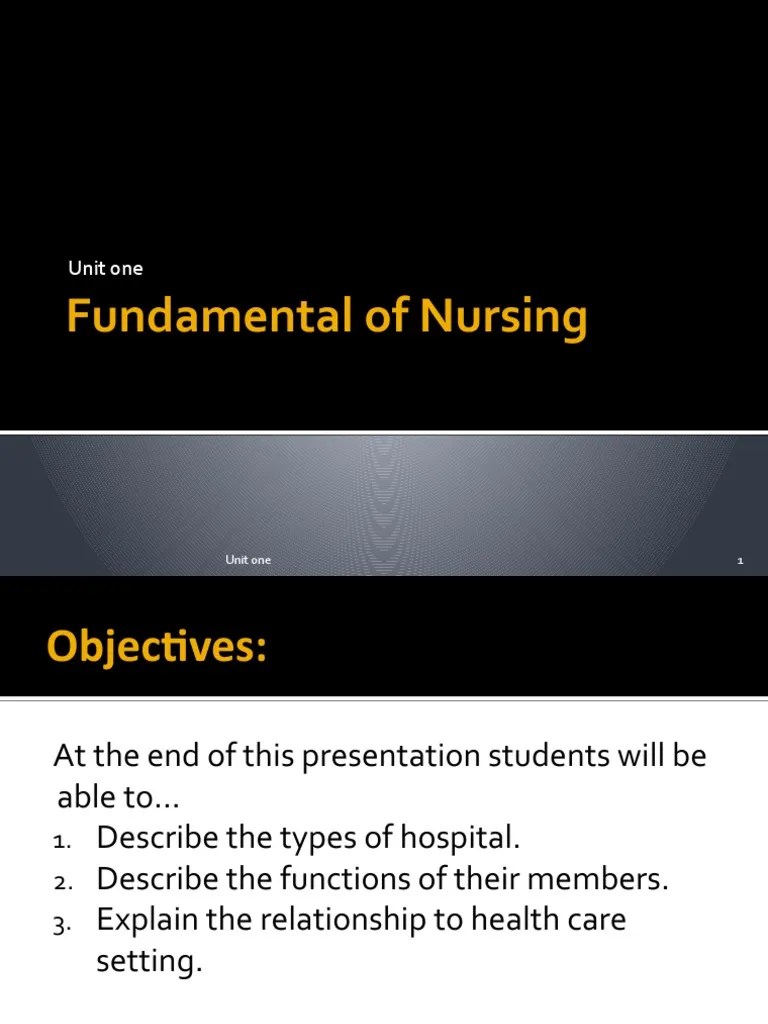 Unit one

Fundamental of Nursing

Unit one

1

Objectives:

At the end of this presentation students will be able to…

1. Describe the types of hospital.
2. Describe the functions of their members.
3. Explain the relationship to health care setting.